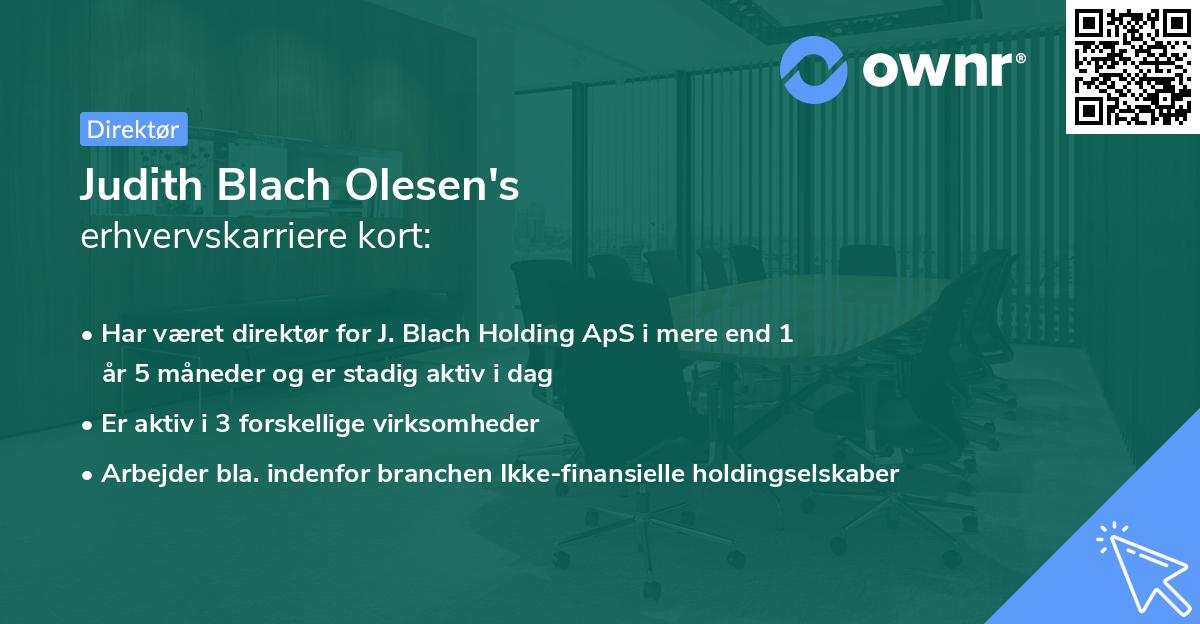 ownr®

Direktør

Judith Blach Olesen's
erhvervskarriere kort:

• Har været direktør for J. Blach Holding ApS i mere end 1 år 5 måneder og er stadig aktiv i dag

• Er aktiv i 3 forskellige virksomheder

• Arbejder bla. indenfor branchen Ikke-finansielle holdingselskaber